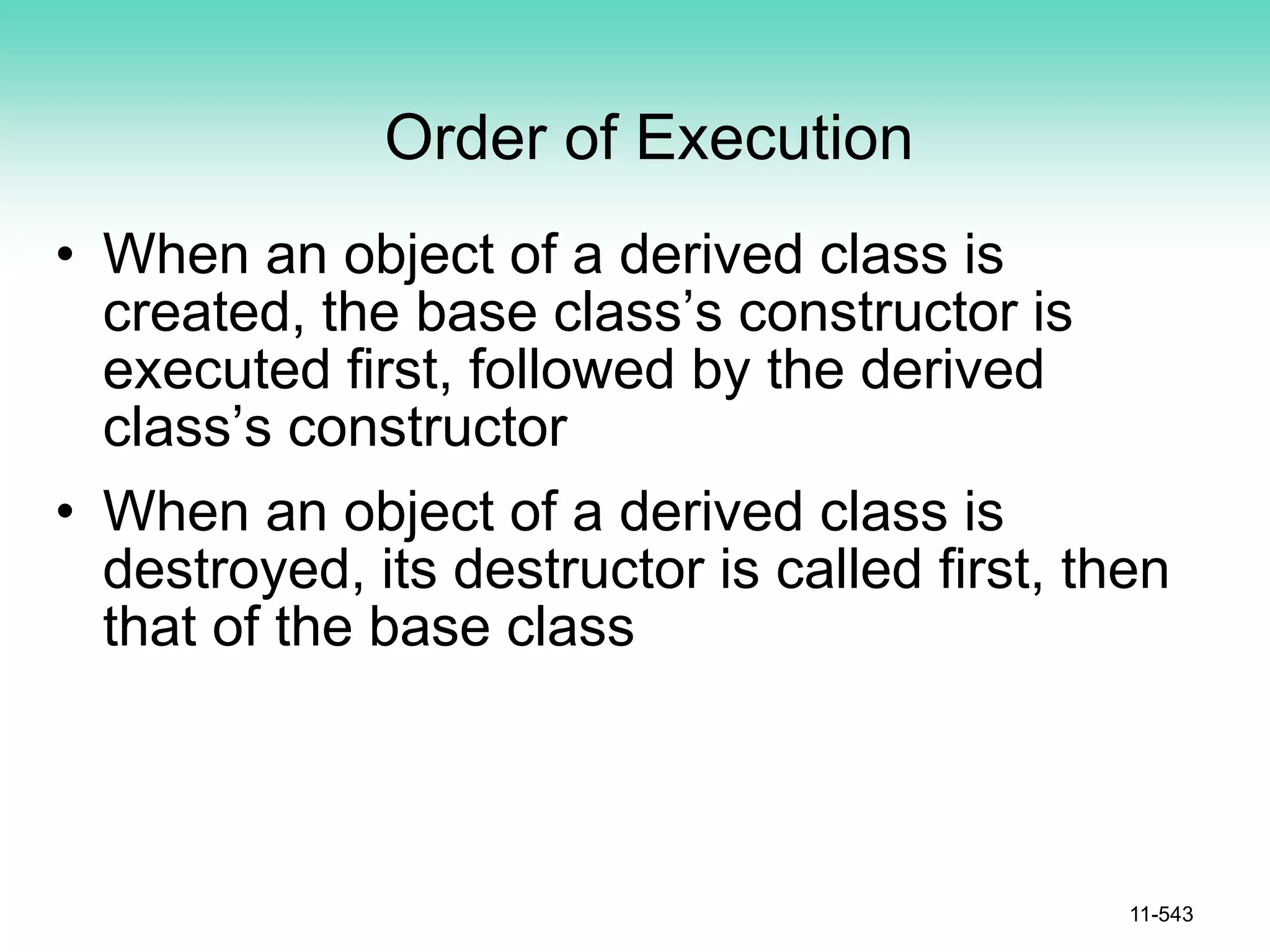 Order of Execution

• When an object of a derived class is created, the base class’s constructor is executed first, followed by the derived class’s constructor

• When an object of a derived class is destroyed, its destructor is called first, then that of the base class

11-543